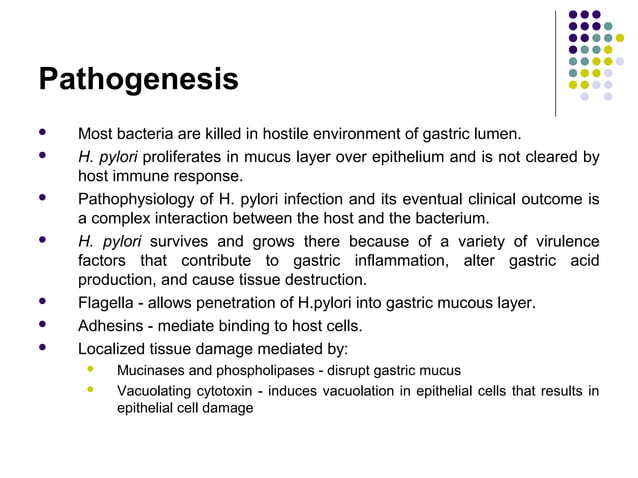 Pathogenesis

- Most bacteria are killed in hostile environment of gastric lumen.
- H. pylori proliferates in mucus layer over epithelium and is not cleared by host immune response.
- Pathophysiology of H. pylori infection and its eventual clinical outcome is a complex interaction between the host and the bacterium.
- H. pylori survives and grows there because of a variety of virulence factors that contribute to gastric inflammation, alter gastric acid production, and cause tissue destruction.
- Flagella - allows penetration of H.pylori into gastric mucous layer.
- Adhesins - mediate binding to host cells.
- Localized tissue damage mediated by:
  - Mucinases and phospholipases - disrupt gastric mucus
  - Vacuolating cytotoxin - induces vacuolation in epithelial cells that results in epithelial cell damage